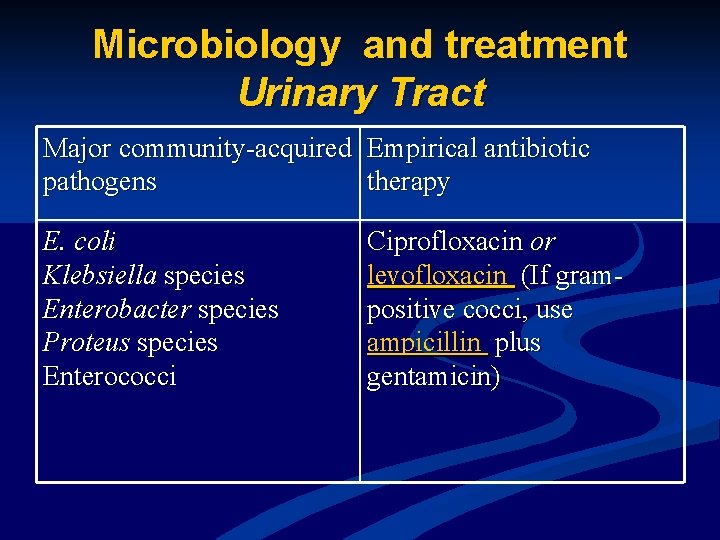 Microbiology and treatment
Urinary Tract

| Major community-acquired pathogens | Empirical antibiotic therapy |
|---|---|
| E. coli<br>Klebsiella species<br>Enterobacter species<br>Proteus species<br>Enterococci | Ciprofloxacin or levofloxacin (If gram-positive cocci, use ampicillin plus gentamicin) |